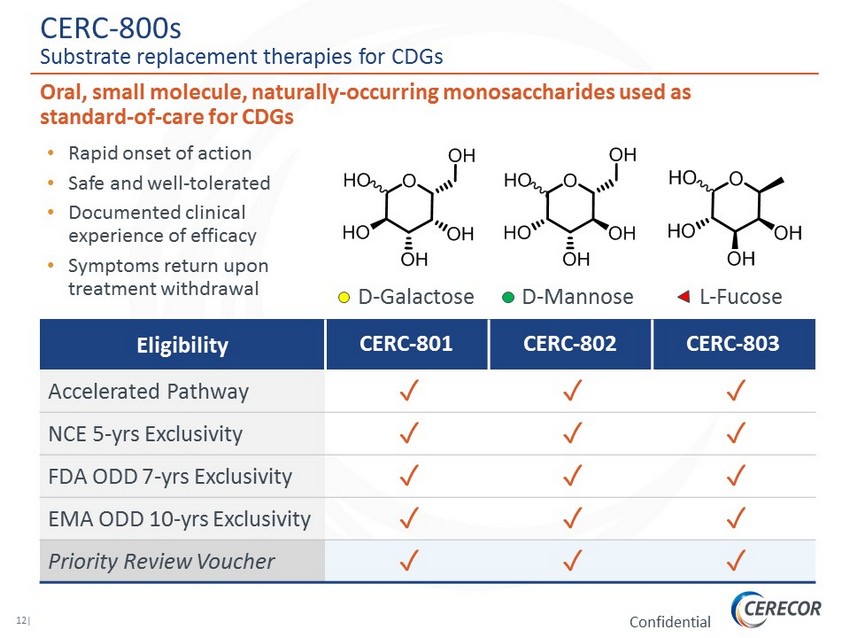 CERC-800s
Substrate replacement therapies for CDGs

Oral, small molecule, naturally-occurring monosaccharides used as standard-of-care for CDGs

• Rapid onset of action
• Safe and well-tolerated
• Documented clinical experience of efficacy
• Symptoms return upon treatment withdrawal

HO O OH HO OH OH
HO O OH HO OH OH
HO O HO OH OH

D-Galactose D-Mannose L-Fucose

| Eligibility | CERC-801 | CERC-802 | CERC-803 |
|---|---|---|---|
| Accelerated Pathway | ✓ | ✓ | ✓ |
| NCE 5-yrs Exclusivity | ✓ | ✓ | ✓ |
| FDA ODD 7-yrs Exclusivity | ✓ | ✓ | ✓ |
| EMA ODD 10-yrs Exclusivity | ✓ | ✓ | ✓ |
| Priority Review Voucher | ✓ | ✓ | ✓ |

12|
Confidential
CERECOR